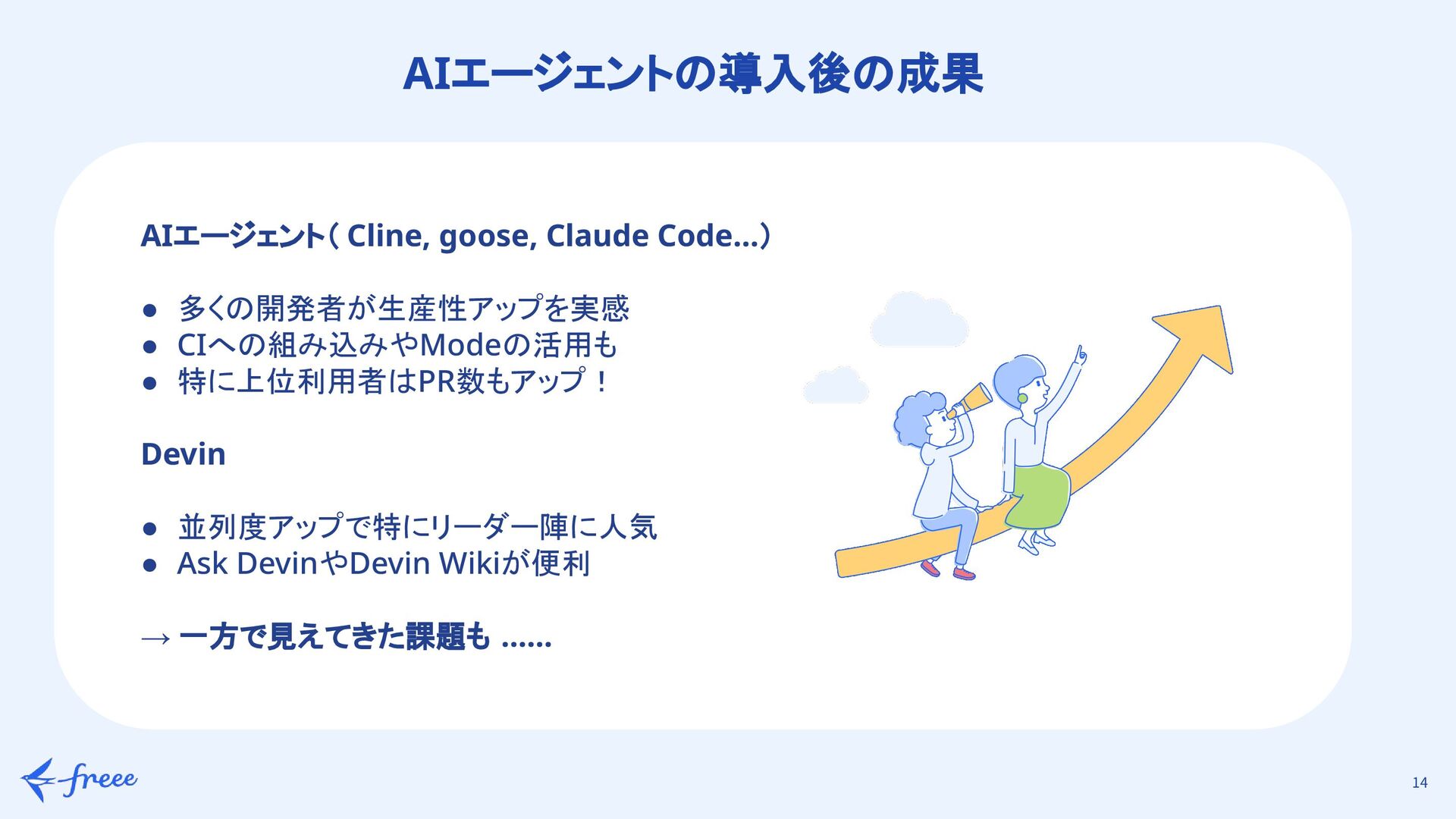 AIエージェントの導入後の成果

AIエージェント（ Cline, goose, Claude Code...）

● 多くの開発者が生産性アップを実感
● CIへの組み込みやModeの活用も
● 特に上位利用者はPR数もアップ！

Devin

● 並列度アップで特にリーダー陣に人気
● Ask DevinやDevin Wikiが便利

→ 一方で見えてきた課題も ......

freee

14